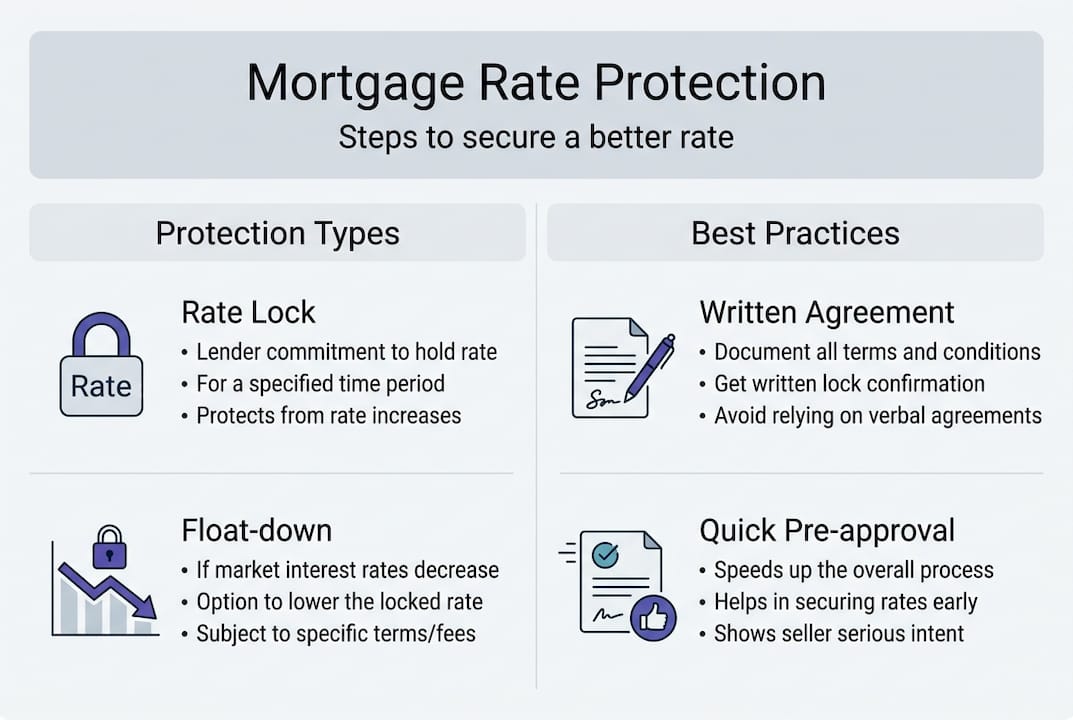 Mortgage Rate Protection
Steps to secure a better rate

Protection Types

Rate

Rate Lock
• Lender commitment to hold rate
• For a specified time period
• Protects from rate increases

Float-down
• If market interest rates decrease
• Option to lower the locked rate
• Subject to specific terms/fees

Best Practices

Written Agreement
• Document all terms and conditions
• Get written lock confirmation
• Avoid relying on verbal agreements

Quick Pre-approval
• Speeds up the overall process
• Helps in securing rates early
• Shows seller serious intent